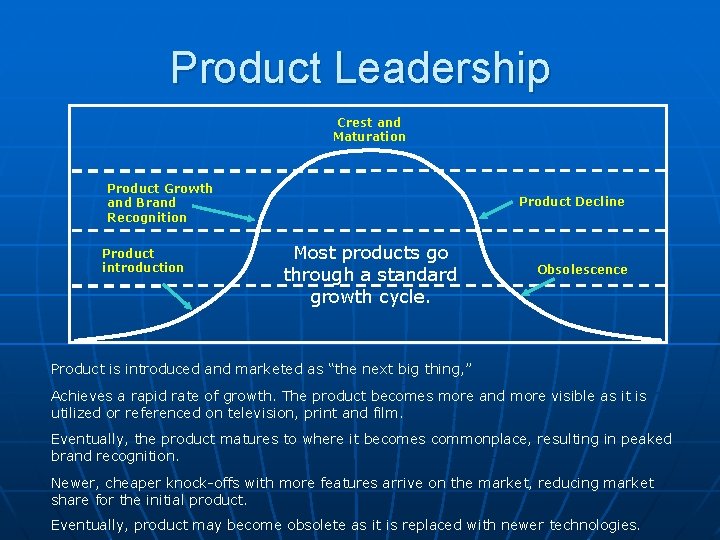 Product Leadership

Crest and Maturation

Product Growth and Brand Recognition

Product Decline

Product introduction

Most products go through a standard growth cycle.

Obsolescence

Product is introduced and marketed as "the next big thing,"

Achieves a rapid rate of growth. The product becomes more and more visible as it is utilized or referenced on television, print and film.

Eventually, the product matures to where it becomes commonplace, resulting in peaked brand recognition.

Newer, cheaper knock-offs with more features arrive on the market, reducing market share for the initial product.

Eventually, product may become obsolete as it is replaced with newer technologies.